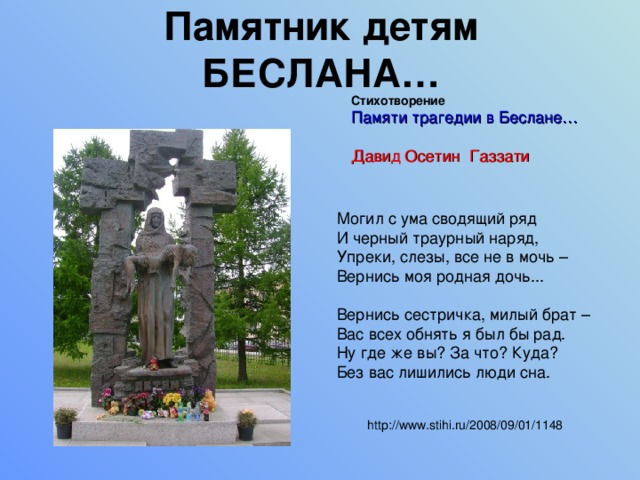 Памятник детям БЕСЛАНА…

Стихотворение
Памяти трагедии в Беслане…

Давид Осетин Газзати

Могил с ума сводящий ряд
И черный траурный наряд,
Упреки, слезы, все не в мочь –
Вернись моя родная дочь...

Вернись сестричка, милый брат –
Вас всех обнять я был бы рад.
Ну где же вы? За что? Куда?
Без вас лишились люди сна.

http://www.stihi.ru/2008/09/01/1148